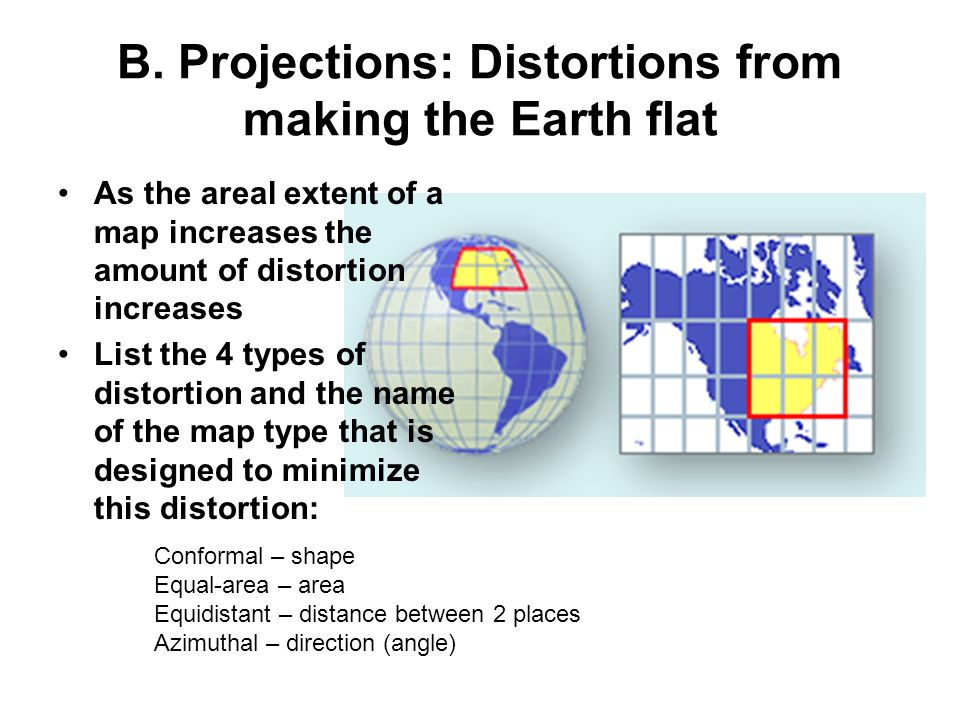 B. Projections: Distortions from making the Earth flat

• As the areal extent of a map increases the amount of distortion increases

• List the 4 types of distortion and the name of the map type that is designed to minimize this distortion:

Conformal – shape
Equal-area – area
Equidistant – distance between 2 places
Azimuthal – direction (angle)